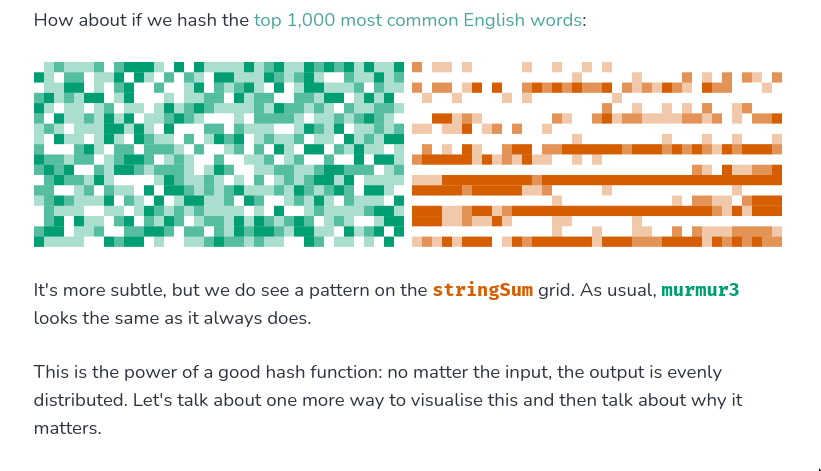 How about if we hash the top 1,000 most common English words:

It's more subtle, but we do see a pattern on the stringSum grid. As usual, murmur3 looks the same as it always does.

This is the power of a good hash function: no matter the input, the output is evenly distributed. Let's talk about one more way to visualise this and then talk about why it matters.